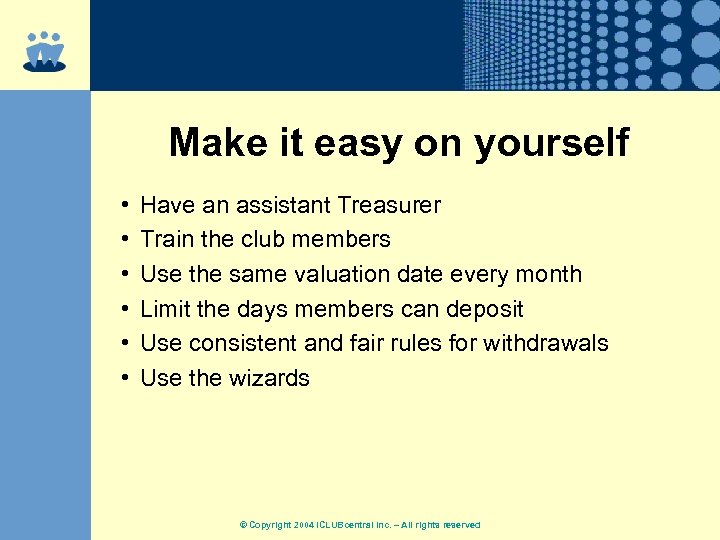 Make it easy on yourself

• Have an assistant Treasurer
• Train the club members
• Use the same valuation date every month
• Limit the days members can deposit
• Use consistent and fair rules for withdrawals
• Use the wizards

© Copyright 2004 ICLUBcentral Inc. – All rights reserved